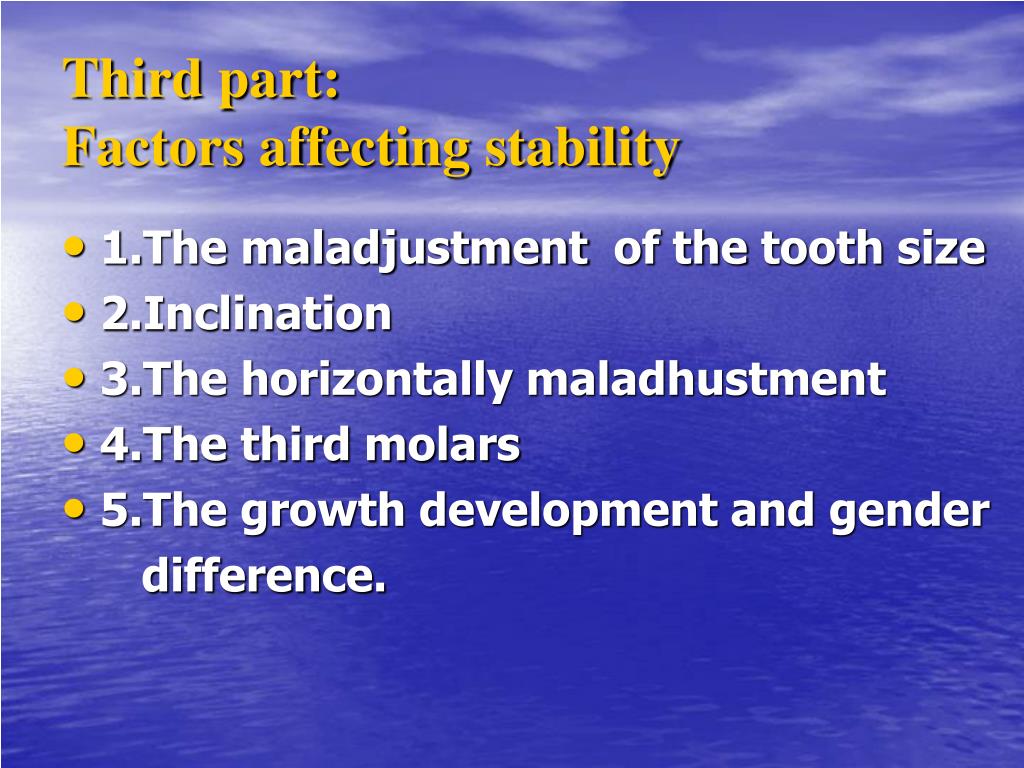 Third part:
Factors affecting stability

• 1.The maladjustment of the tooth size
• 2.Inclination
• 3.The horizontally maladhustment
• 4.The third molars
• 5.The growth development and gender difference.